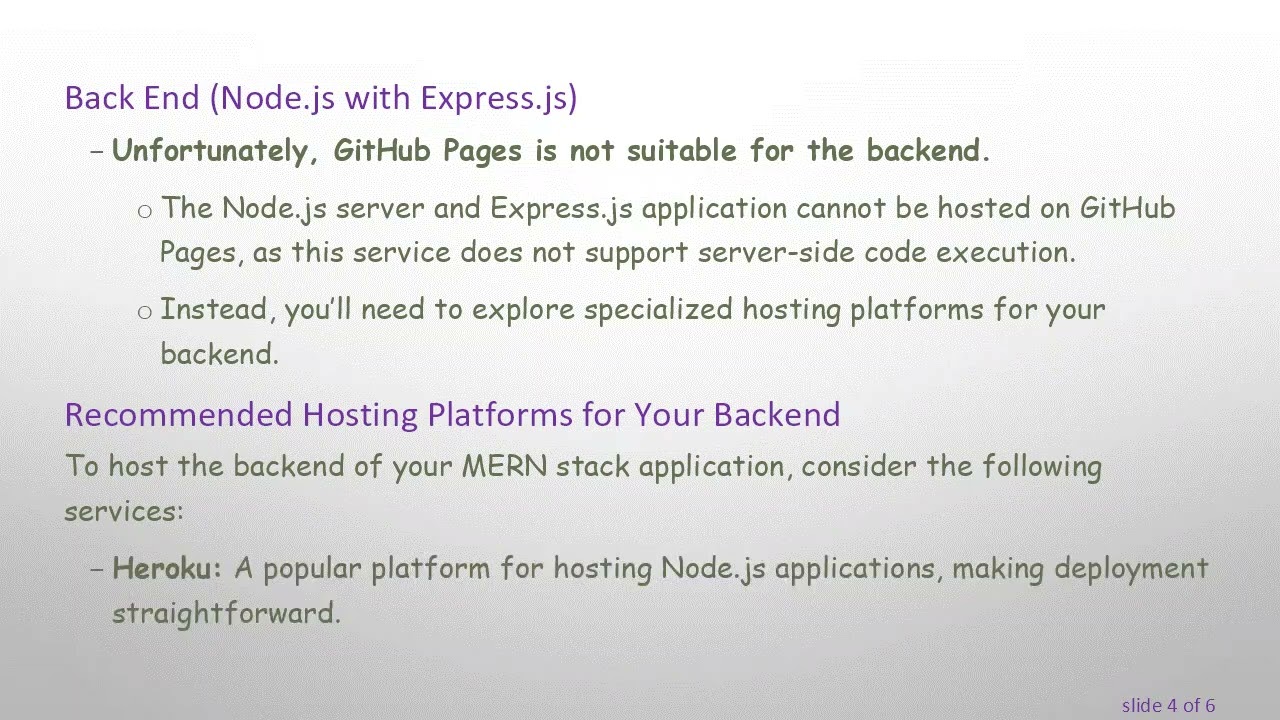 Back End (Node.js with Express.js)

– Unfortunately, GitHub Pages is not suitable for the backend.

o The Node.js server and Express.js application cannot be hosted on GitHub Pages, as this service does not support server-side code execution.

o Instead, you'll need to explore specialized hosting platforms for your backend.

Recommended Hosting Platforms for Your Backend

To host the backend of your MERN stack application, consider the following services:

– Heroku: A popular platform for hosting Node.js applications, making deployment straightforward.

slide 4 of 6